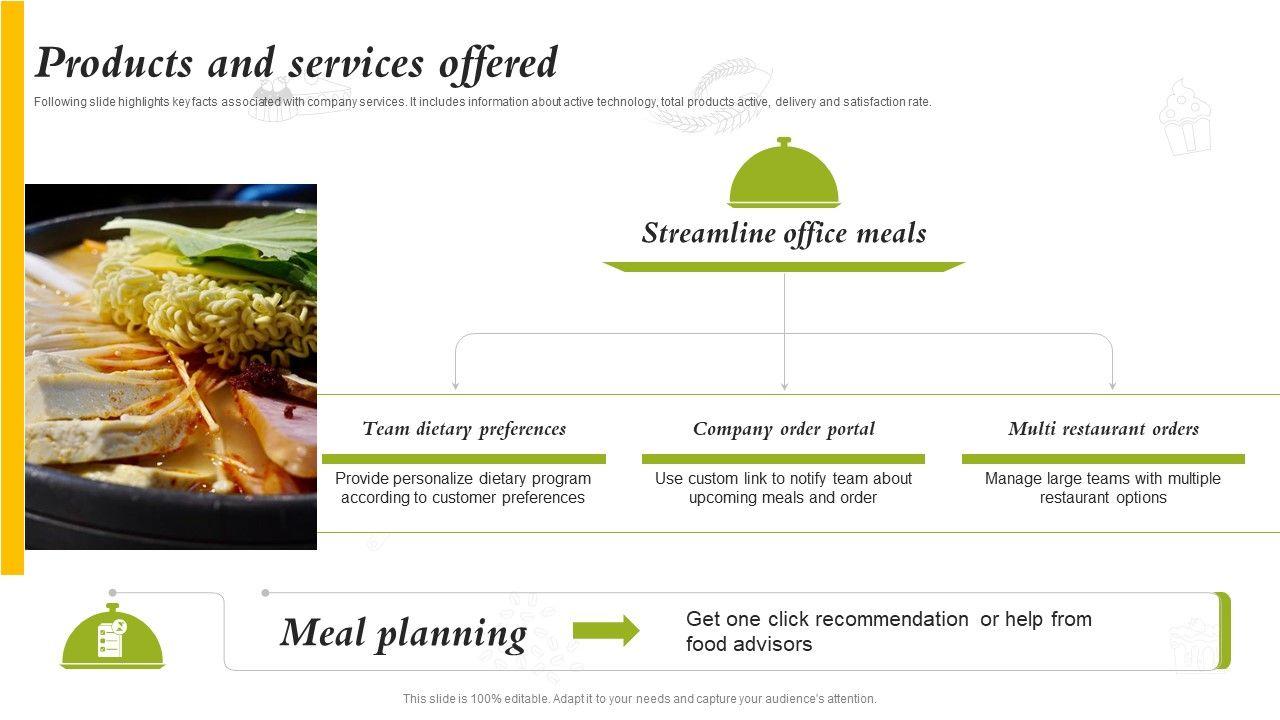 Products and services offered

Following slide highlights key facts associated with company services. It includes information about active technology, total products active, delivery and satisfaction rate.

Streamline office meals

Team dietary preferences

Provide personalize dietary program according to customer preferences

Company order portal

Use custom link to notify team about upcoming meals and order

Multi restaurant orders

Manage large teams with multiple restaurant options

Meal planning

Get one click recommendation or help from food advisors

This slide is 100% editable. Adapt it to your needs and capture your audience's attention.